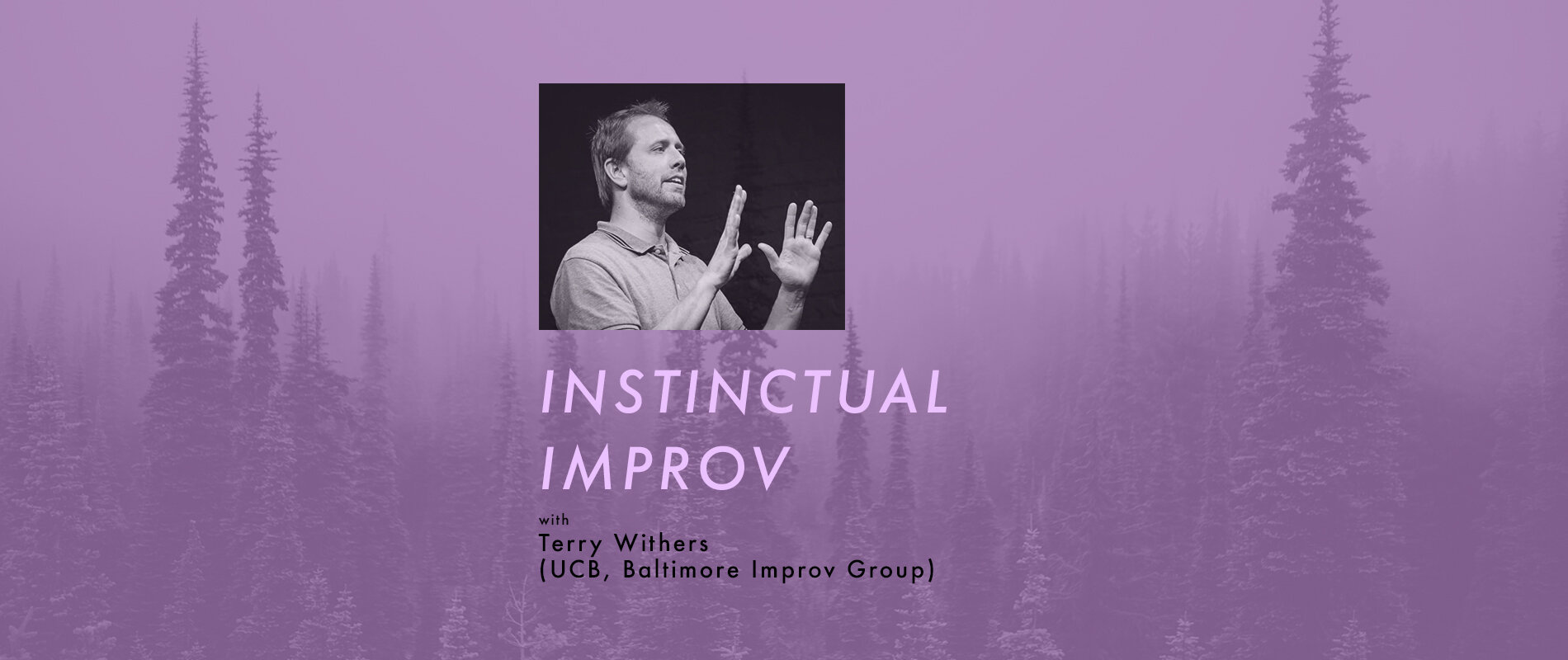 INSTINCTUAL IMPROV

with
Terry Withers
(UCB, Baltimore Improv Group)